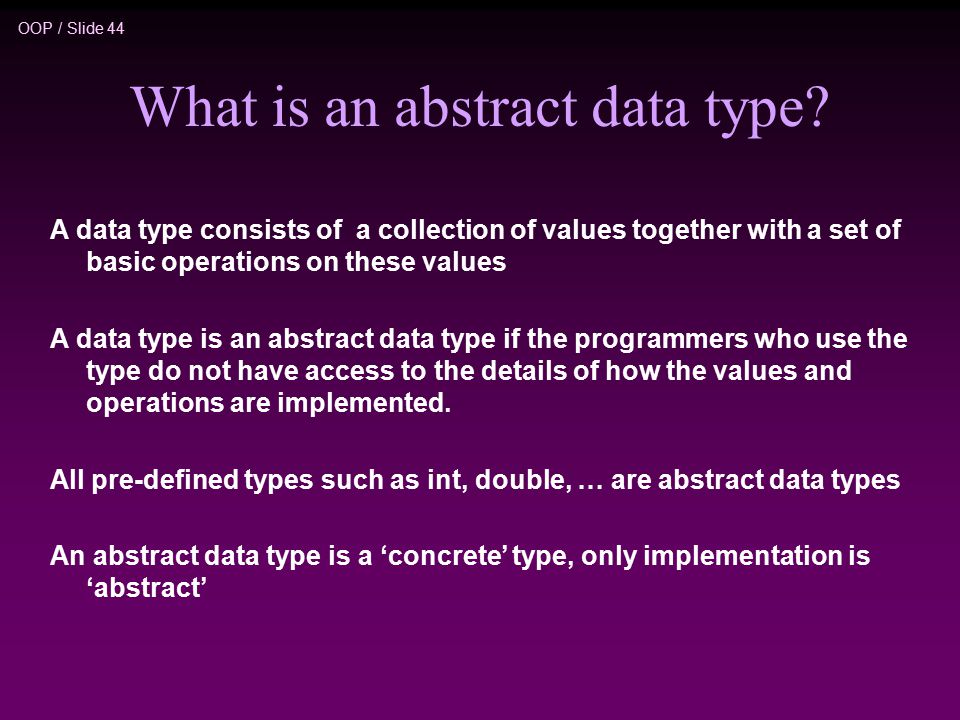 OOP / Slide 44

What is an abstract data type?

A data type consists of a collection of values together with a set of basic operations on these values

A data type is an abstract data type if the programmers who use the type do not have access to the details of how the values and operations are implemented.

All pre-defined types such as int, double, … are abstract data types

An abstract data type is a ‘concrete’ type, only implementation is ‘abstract’